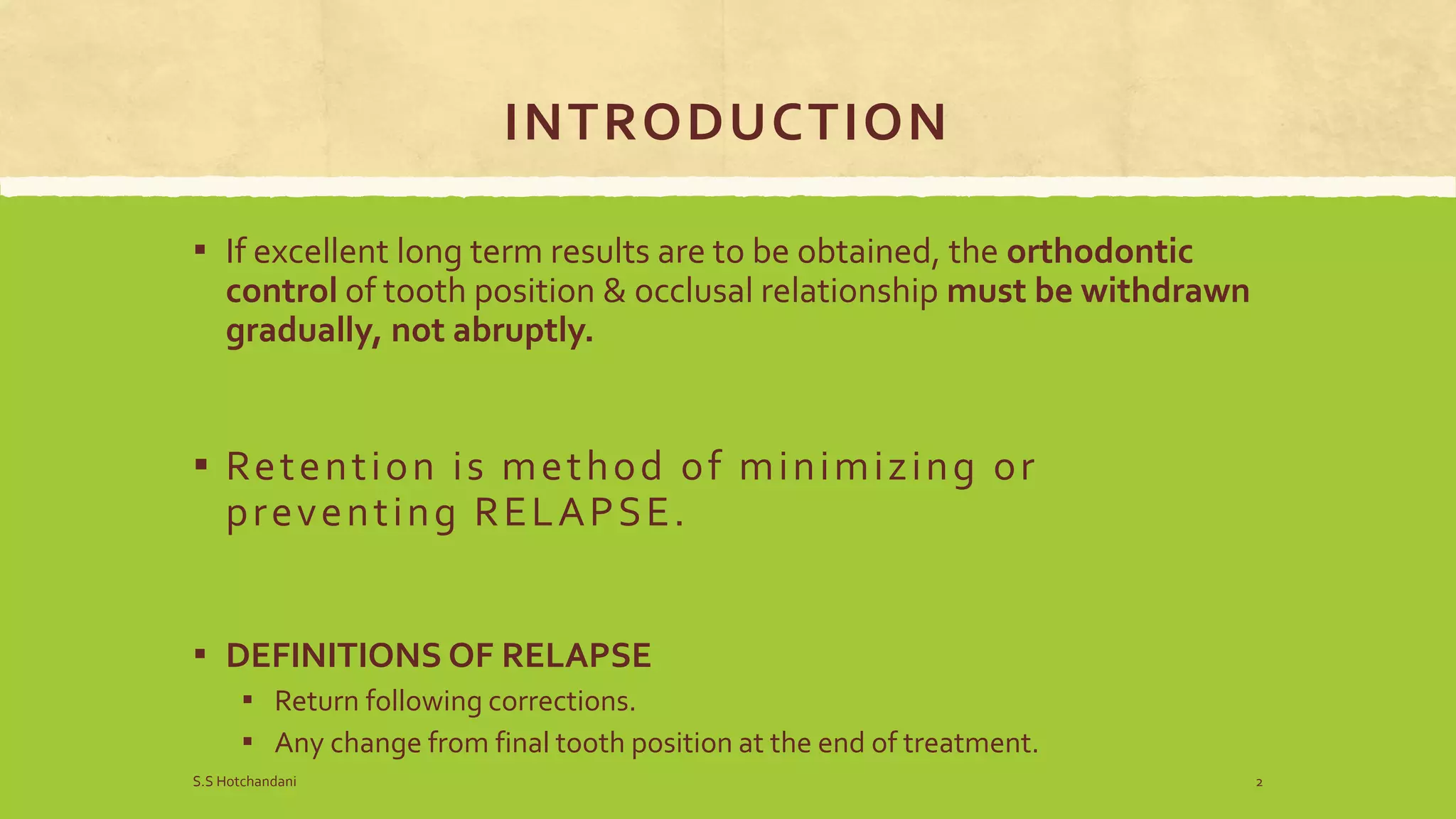 INTRODUCTION

▪ If excellent long term results are to be obtained, the orthodontic control of tooth position & occlusal relationship must be withdrawn gradually, not abruptly.

▪ Retention is method of minimizing or preventing RELAPSE.

▪ DEFINITIONS OF RELAPSE
▪ Return following corrections.
▪ Any change from final tooth position at the end of treatment.

S.S Hotchandani

2